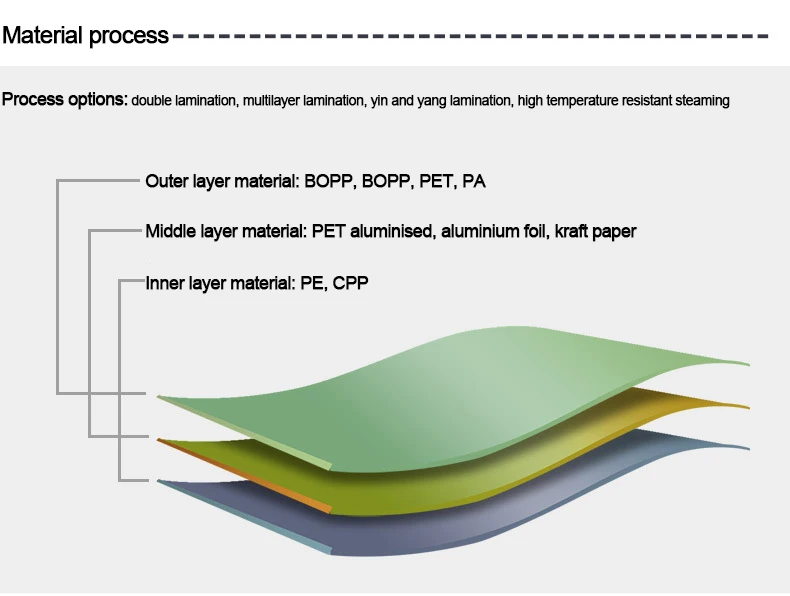 Material process

Process options: double lamination, multilayer lamination, yin and yang lamination, high temperature resistant steaming

Outer layer material: BOPP, BOPP, PET, PA

Middle layer material: PET aluminised, aluminium foil, kraft paper

Inner layer material: PE, CPP